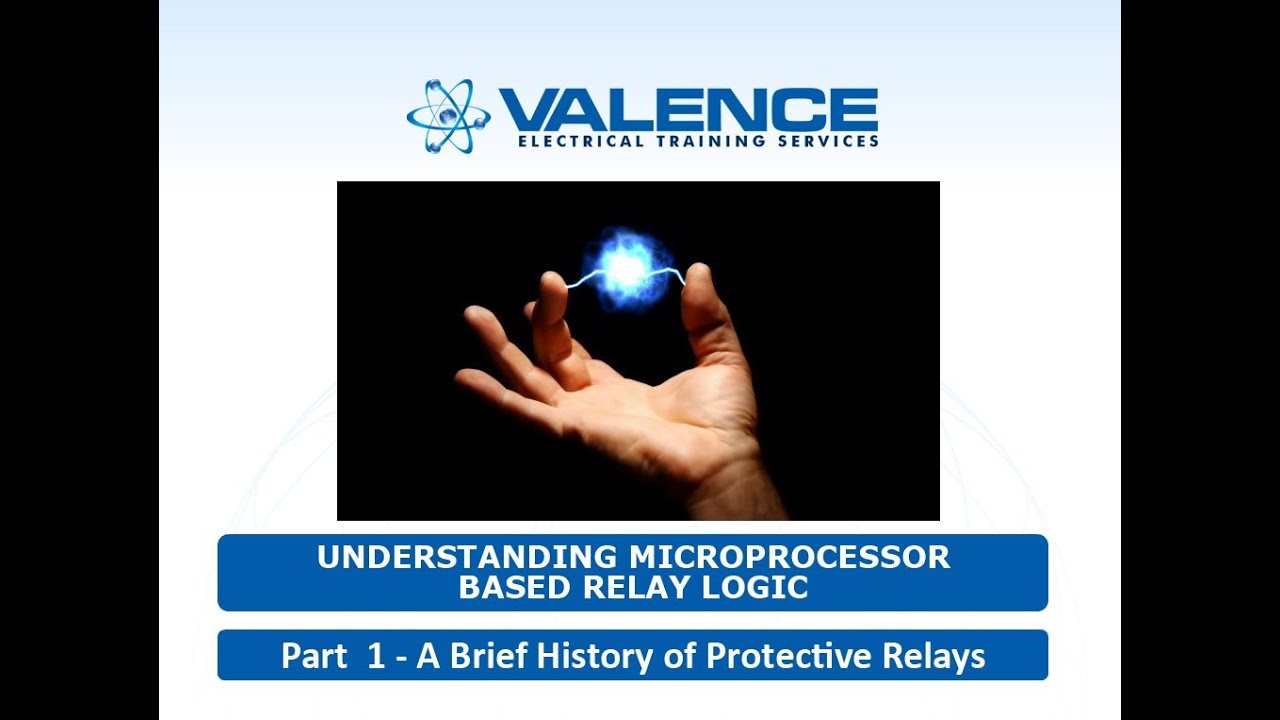 VALENCE
ELECTRICAL TRAINING SERVICES

UNDERSTANDING MICROPROCESSOR BASED RELAY LOGIC

Part 1 - A Brief History of Protective Relays